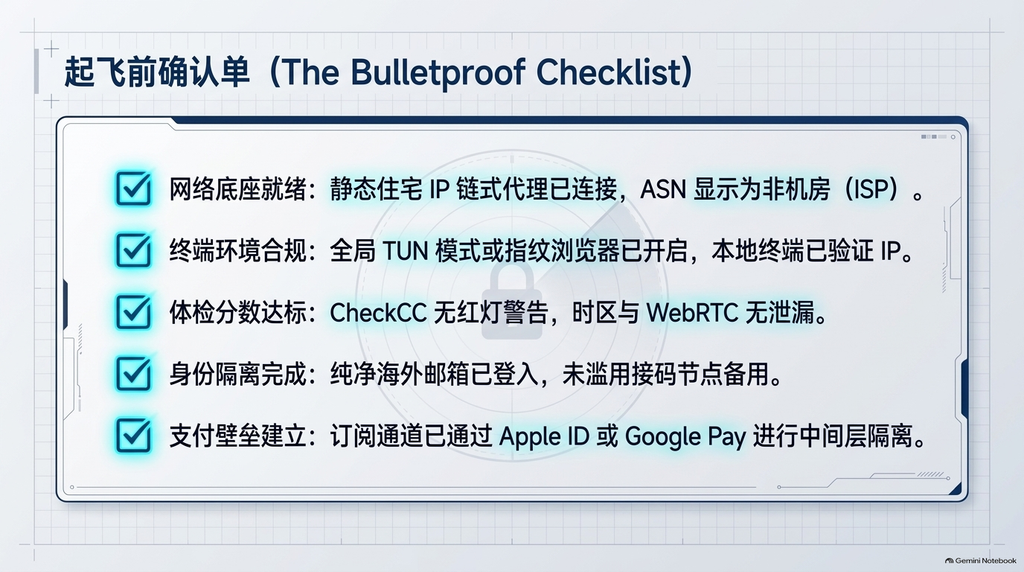 起飞前确认单（The Bulletproof Checklist）

网络底座就绪：静态住宅 IP 链式代理已连接，ASN 显示为非机房（ISP）。

终端环境合规：全局 TUN 模式或指纹浏览器已开启，本地终端已验证 IP。

体检分数达标：CheckCC 无红灯警告，时区与 WebRTC 无泄漏。

身份隔离完成：纯净海外邮箱已登入，未滥用接码节点备用。

支付壁垒建立：订阅通道已通过 Apple ID 或 Google Pay 进行中间层隔离。

Gemini Notebook